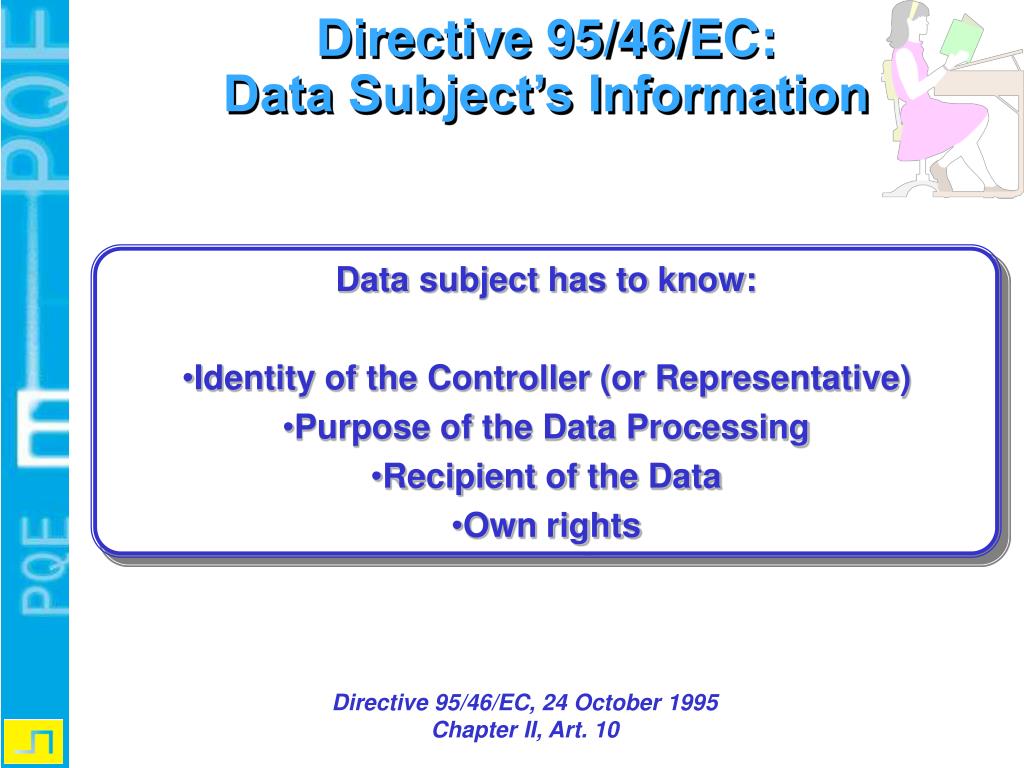 PQE PQE

Directive 95/46/EC:
Data Subject's Information

Data subject has to know:

•Identity of the Controller (or Representative)
•Purpose of the Data Processing
•Recipient of the Data
•Own rights

Directive 95/46/EC, 24 October 1995
Chapter II, Art. 10